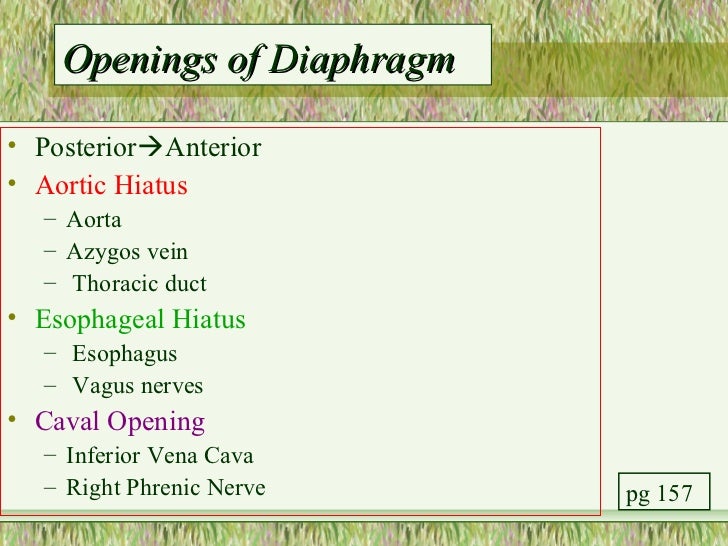 Openings of Diaphragm

• Posterior→Anterior
• Aortic Hiatus
– Aorta
– Azygos vein
– Thoracic duct
• Esophageal Hiatus
– Esophagus
– Vagus nerves
• Caval Opening
– Inferior Vena Cava
– Right Phrenic Nerve

pg 157